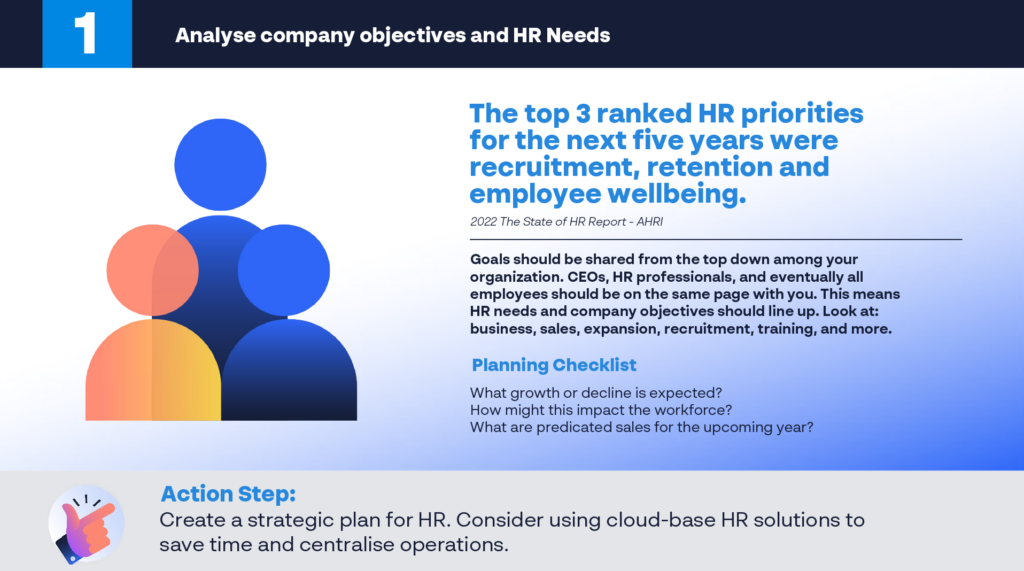 1

Analyse company objectives and HR Needs

The top 3 ranked HR priorities for the next five years were recruitment, retention and employee wellbeing.

2022 The State of HR Report - AHRI

Goals should be shared from the top down among your organization. CEOs, HR professionals, and eventually all employees should be on the same page with you. This means HR needs and company objectives should line up. Look at: business, sales, expansion, recruitment, training, and more.

Planning Checklist

What growth or decline is expected?
How might this impact the workforce?
What are predicated sales for the upcoming year?

Action Step:
Create a strategic plan for HR. Consider using cloud-base HR solutions to save time and centralise operations.